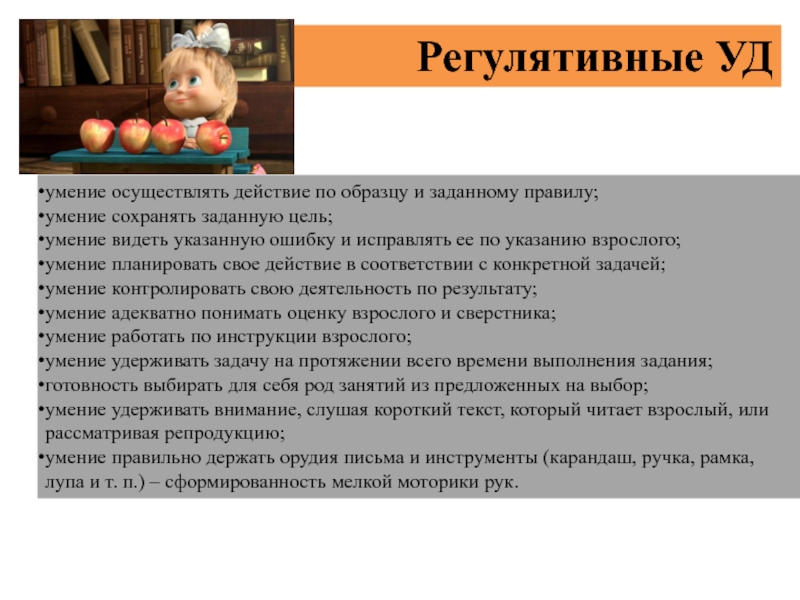 Регулятивные УД

•умение осуществлять действие по образцу и заданному правилу;
•умение сохранять заданную цель;
•умение видеть указанную ошибку и исправлять ее по указанию взрослого;
•умение планировать свое действие в соответствии с конкретной задачей;
•умение контролировать свою деятельность по результату;
•умение адекватно понимать оценку взрослого и сверстника;
•умение работать по инструкции взрослого;
•умение удерживать задачу на протяжении всего времени выполнения задания;
•готовность выбирать для себя род занятий из предложенных на выбор;
•умение удерживать внимание, слушая короткий текст, который читает взрослый, или рассматривая репродукцию;
•умение правильно держать орудия письма и инструменты (карандаш, ручка, рамка, лупа и т. п.) – сформированность мелкой моторики рук.